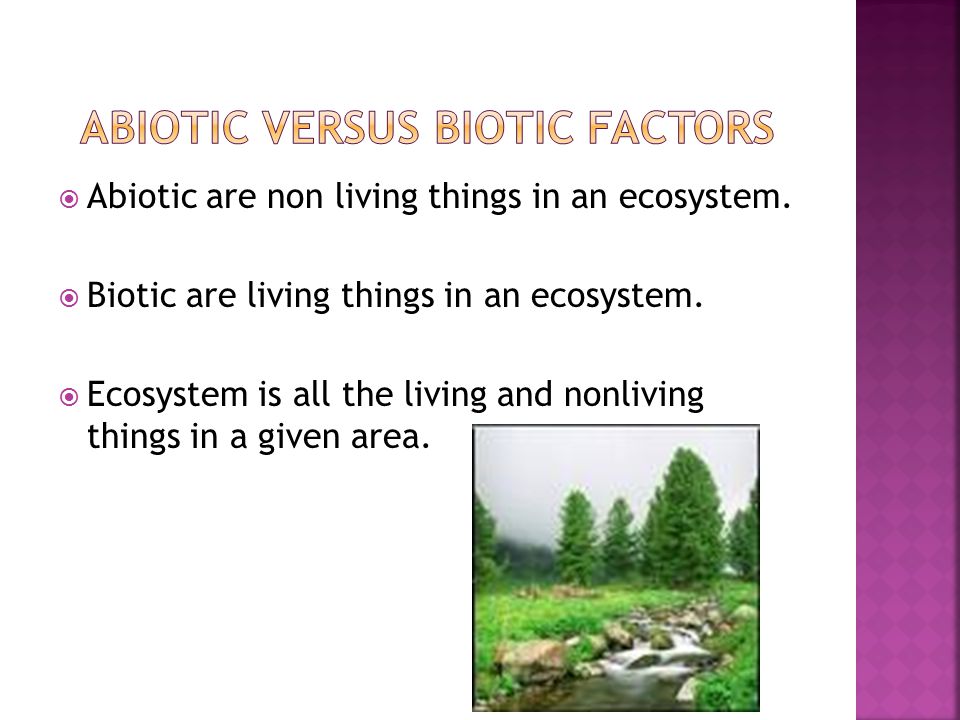 ABIOTIC VERSUS BIOTIC FACTORS

Abiotic are non living things in an ecosystem.

Biotic are living things in an ecosystem.

Ecosystem is all the living and nonliving things in a given area.